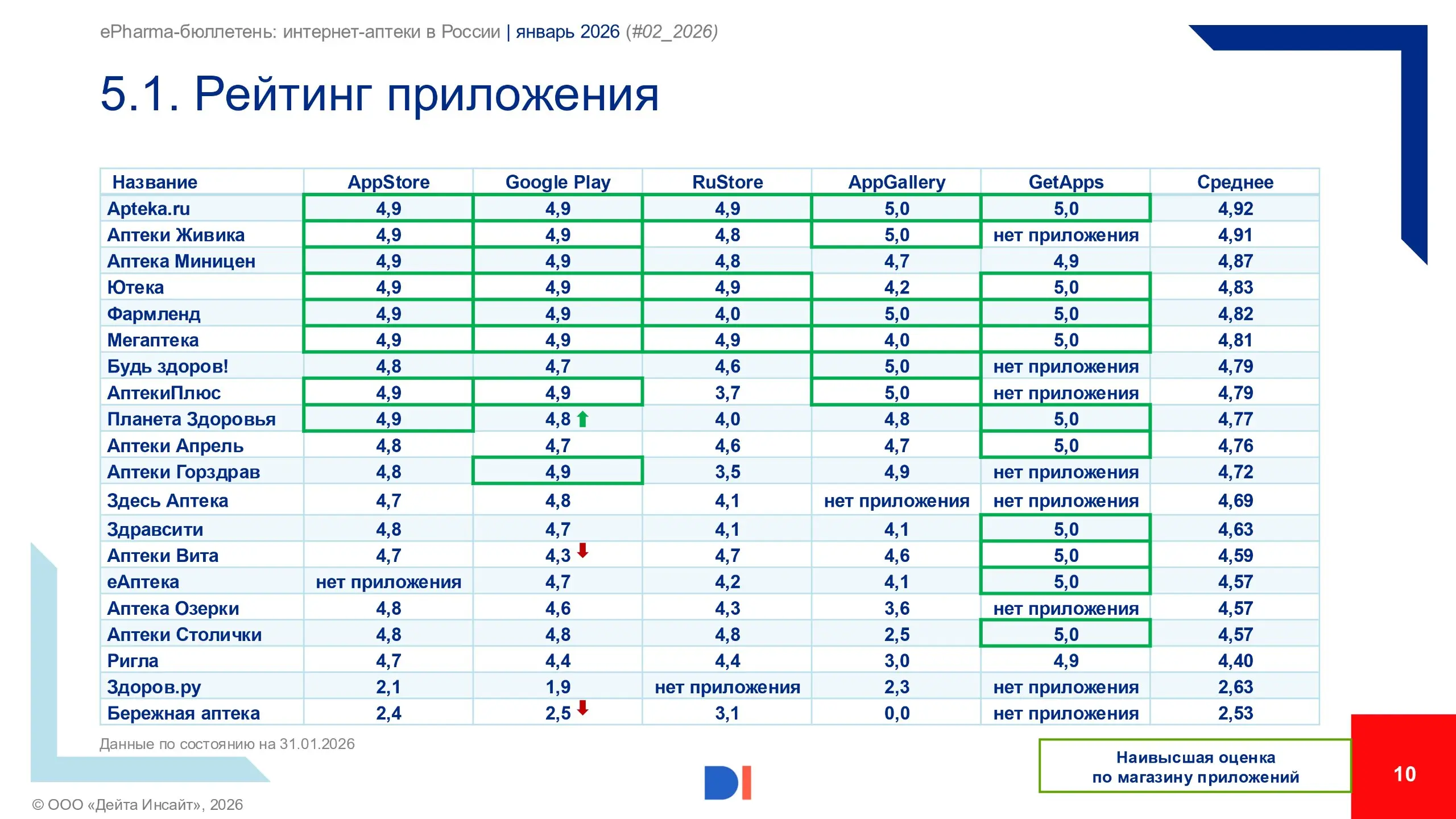 ePharma-бюллетень: интернет-аптеки в России | январь 2026 (#02_2026)

5.1. Рейтинг приложения

| Название | AppStore | Google Play | RuStore | AppGallery | GetApps | Среднее |
|---|---|---|---|---|---|---|
| Apteka.ru | 4,9 | 4,9 | 4,9 | 5,0 | 5,0 | 4,92 |
| Аптеки Живика | 4,9 | 4,9 | 4,8 | 5,0 | нет приложения | 4,91 |
| Аптека Миницен | 4,9 | 4,9 | 4,8 | 4,7 | 4,9 | 4,87 |
| Ютека | 4,9 | 4,9 | 4,9 | 4,2 | 5,0 | 4,83 |
| Фармленд | 4,9 | 4,9 | 4,0 | 5,0 | 5,0 | 4,82 |
| Мегаптека | 4,9 | 4,9 | 4,9 | 4,0 | 5,0 | 4,81 |
| Будь здоров! | 4,8 | 4,7 | 4,6 | 5,0 | нет приложения | 4,79 |
| АптекиПлюс | 4,9 | 4,9 | 3,7 | 5,0 | нет приложения | 4,79 |
| Планета Здоровья | 4,9 | 4,8 | 4,0 | 4,8 | 5,0 | 4,77 |
| Аптеки Апрель | 4,8 | 4,7 | 4,6 | 4,7 | 5,0 | 4,76 |
| Аптеки Горздрав | 4,8 | 4,9 | 3,5 | 4,9 | нет приложения | 4,72 |
| Здесь Аптека | 4,7 | 4,8 | 4,1 | нет приложения | нет приложения | 4,69 |
| Здравсити | 4,8 | 4,7 | 4,1 | 4,1 | 5,0 | 4,63 |
| Аптеки Вита | 4,7 | 4,3 | 4,7 | 4,6 | 5,0 | 4,59 |
| еАптека | нет приложения | 4,7 | 4,2 | 4,1 | 5,0 | 4,57 |
| Аптека Озерки | 4,8 | 4,6 | 4,3 | 3,6 | нет приложения | 4,57 |
| Аптеки Столички | 4,8 | 4,8 | 4,8 | 2,5 | 5,0 | 4,57 |
| Ригла | 4,7 | 4,4 | 4,4 | 3,0 | 4,9 | 4,40 |
| Здоров.ру | 2,1 | 1,9 | нет приложения | 2,3 | нет приложения | 2,63 |
| Бережная аптека | 2,4 | 2,5 | 3,1 | 0,0 | нет приложения | 2,53 |

Данные по состоянию на 31.01.2026

Наивысшая оценка по магазину приложений

10

© ООО «Дейта Инсайт», 2026